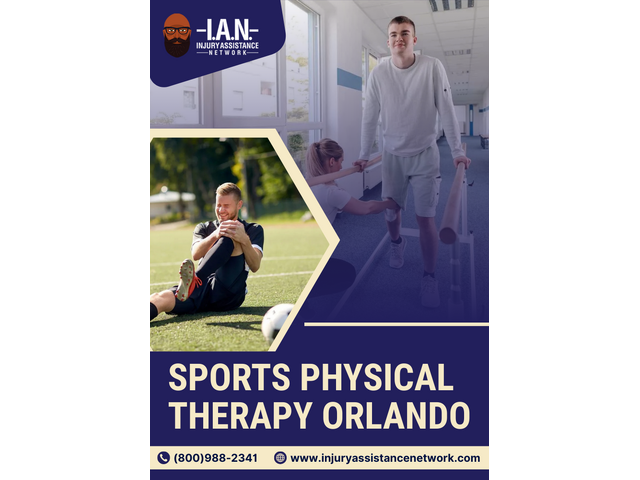 -I.A.N.-
INJURY ASSISTANCE
NETWORK

SPORTS PHYSICAL THERAPY ORLANDO

(800)988-2341 www.injuryassistancenetwork.com